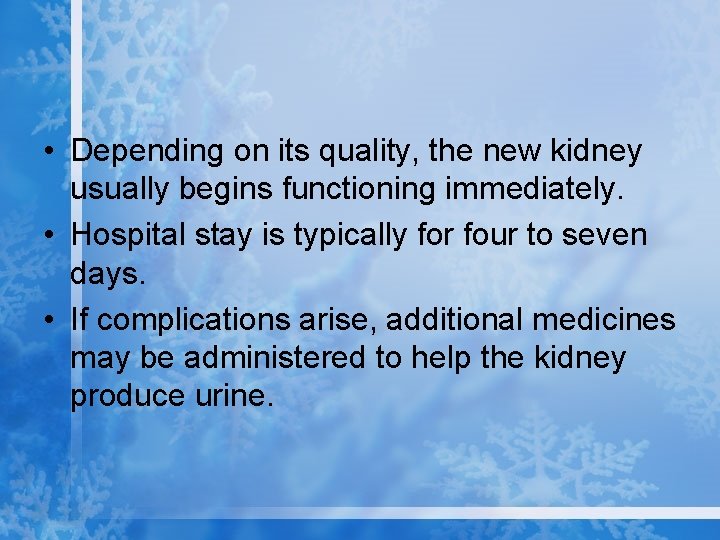 • Depending on its quality, the new kidney usually begins functioning immediately.
• Hospital stay is typically for four to seven days.
• If complications arise, additional medicines may be administered to help the kidney produce urine.